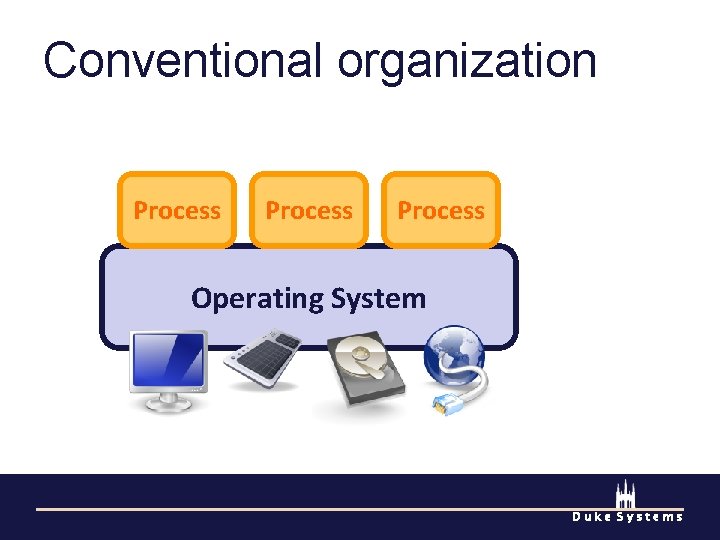 Conventional organization

Process Process Process

Operating System

Duke Systems